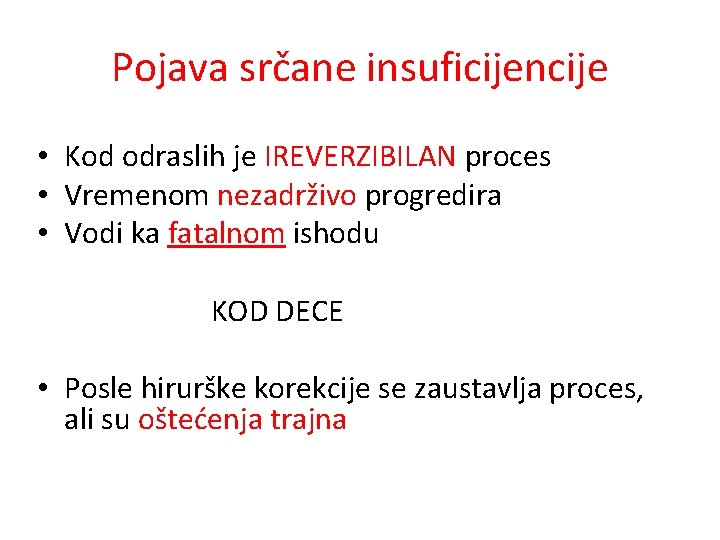 Pojava srčane insuficijencije

• Kod odraslih je IREVERZIBILAN proces
• Vremenom nezadrživo progredira
• Vodi ka fatalnom ishodu

KOD DECE

• Posle hirurške korekcije se zaustavlja proces, ali su oštećenja trajna